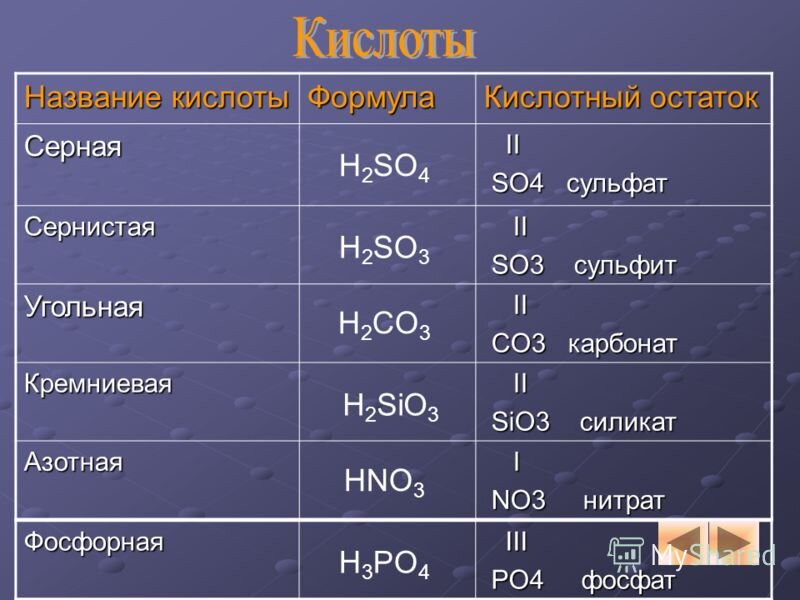 Кислоты

| Название кислоты | Формула | Кислотный остаток |
|---|---|---|
| Серная | $H_2SO_4$ | II SO4 сульфат |
| Сернистая | $H_2SO_3$ | II SO3 сульфит |
| Угольная | $H_2CO_3$ | II CO3 карбонат |
| Кремниевая | $H_2SiO_3$ | II SiO3 силикат |
| Азотная | $HNO_3$ | I NO3 нитрат |
| Фосфорная | $H_3PO_4$ | III PO4 фосфат |

MyShared